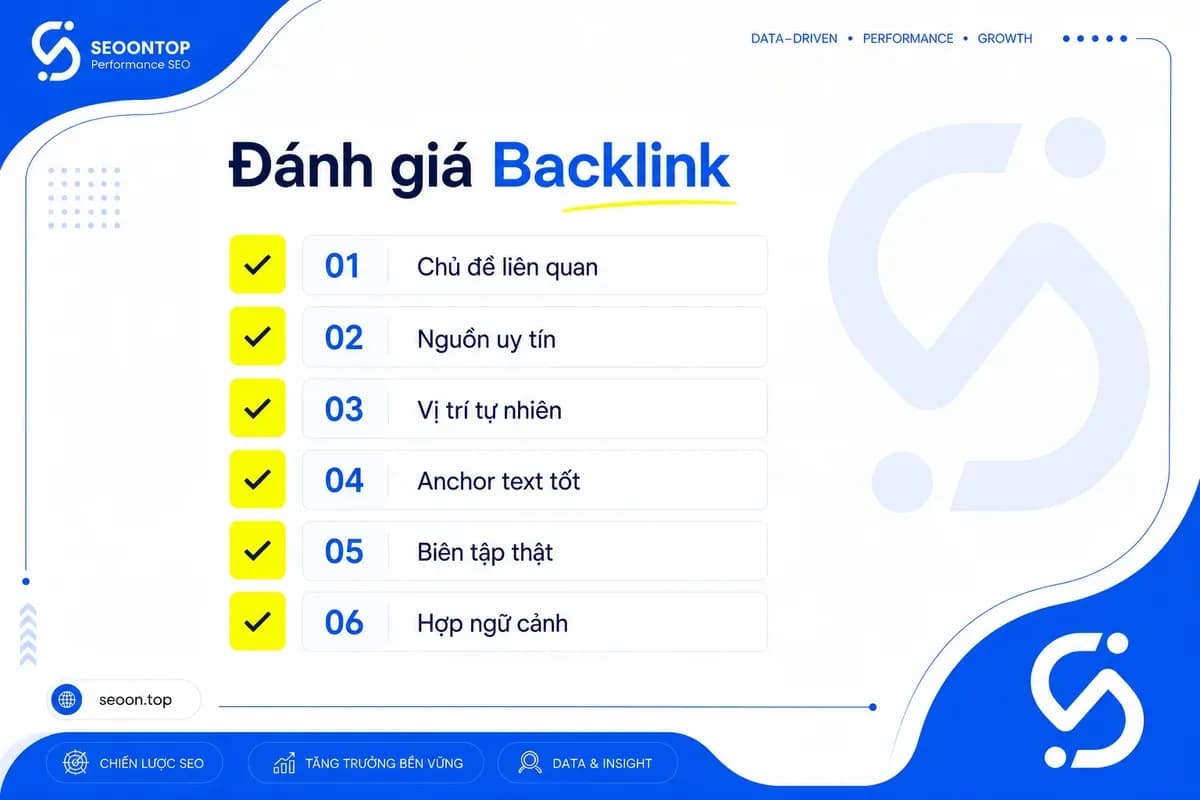 SEOONTOP
Performance SEO

DATA–DRIVEN • PERFORMANCE • GROWTH

Đánh giá Backlink

01 Chủ đề liên quan
02 Nguồn uy tín
03 Vị trí tự nhiên
04 Anchor text tốt
05 Biên tập thật
06 Hợp ngữ cảnh

seoon.top

CHIẾN LƯỢC SEO
TĂNG TRƯỞNG BỀN VỮNG
DATA & INSIGHT